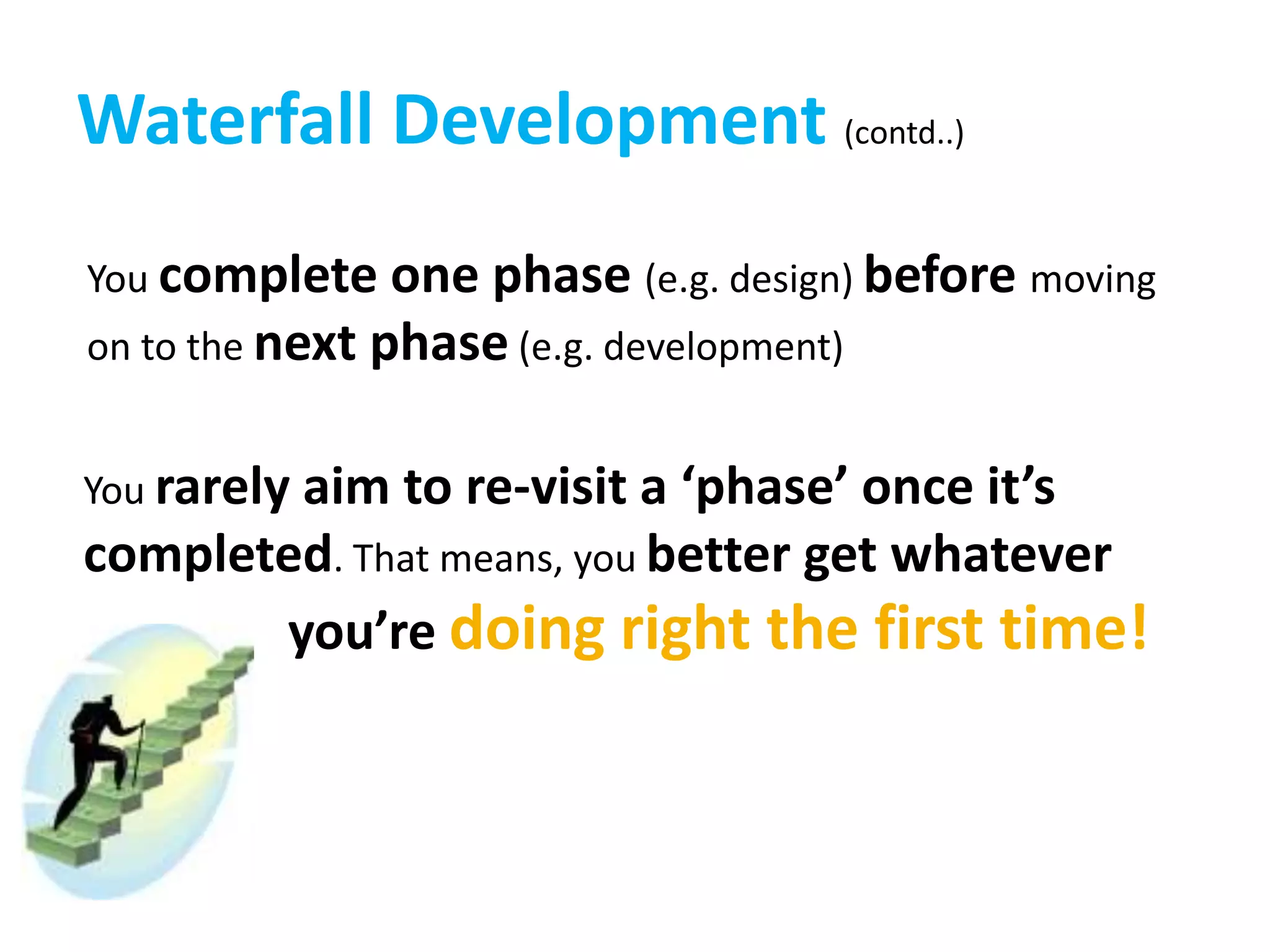 Waterfall Development (contd..)

You complete one phase (e.g. design) before moving on to the next phase (e.g. development)

You rarely aim to re-visit a ‘phase’ once it’s completed. That means, you better get whatever you’re doing right the first time!